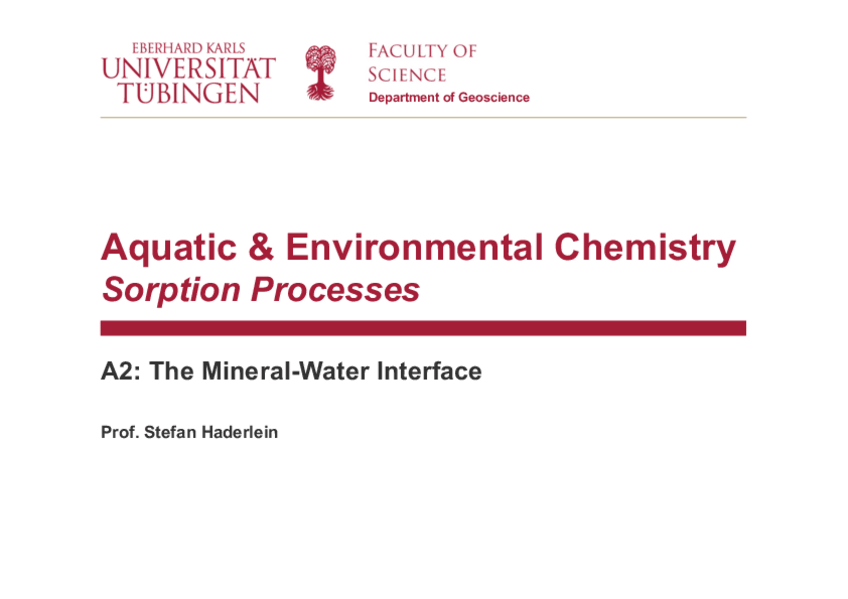 EBERHARD KARLS
UNIVERSITÄT
TÜBINGEN

FACULTY OF
SCIENCE
Department of Geoscience

Aquatic & Environmental Chemistry
Sorption Processes

A2: The Mineral-Water Interface

Prof. Stefan Haderlein